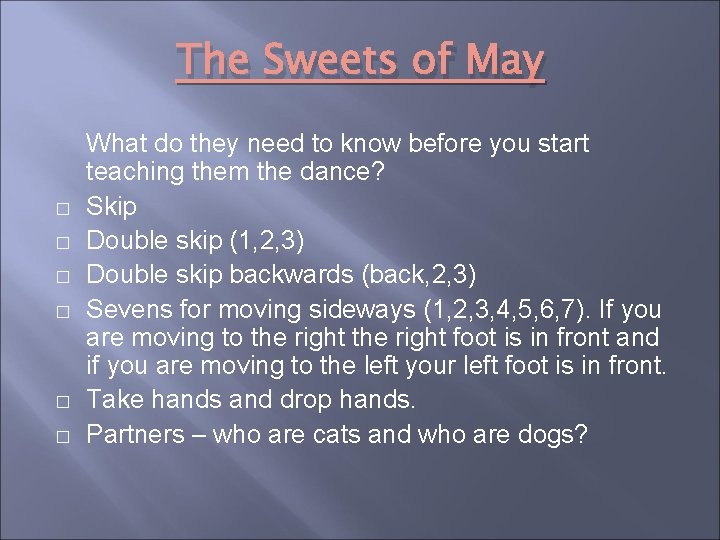 The Sweets of May

What do they need to know before you start teaching them the dance?

□ Skip
□ Double skip (1,2,3)
□ Double skip backwards (back,2,3)
□ Sevens for moving sideways (1,2,3,4,5,6,7). If you are moving to the right the right foot is in front and if you are moving to the left your left foot is in front.
□ Take hands and drop hands.
□ Partners – who are cats and who are dogs?